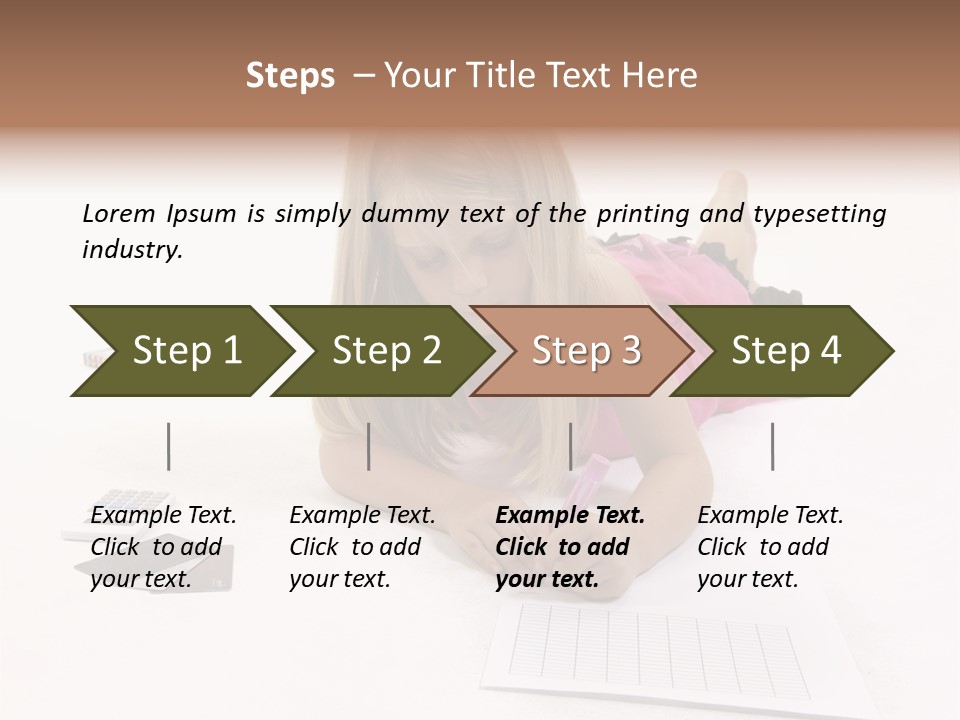 Steps – Your Title Text Here

Lorem Ipsum is simply dummy text of the printing and typesetting industry.

Step 1

Step 2

Step 3

Step 4

Example Text. Click to add your text.

Example Text. Click to add your text.

Example Text. Click to add your text.

Example Text. Click to add your text.